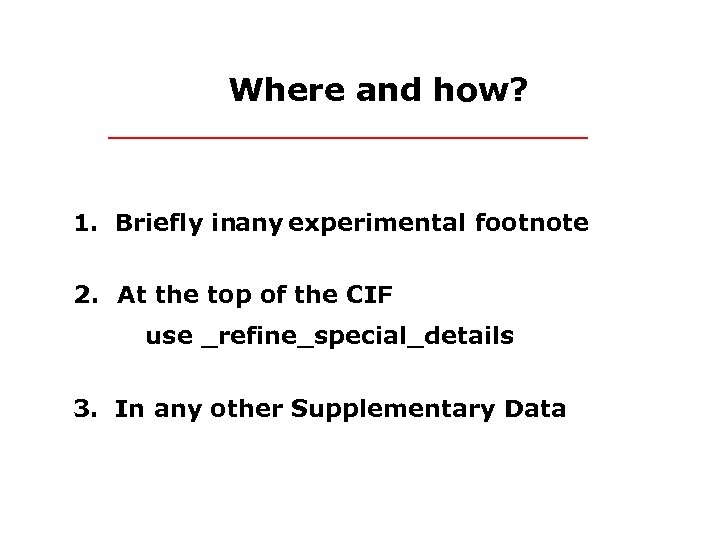 Where and how?

1. Briefly inany experimental footnote

2. At the top of the CIF
use _refine_special_details

3. In any other Supplementary Data